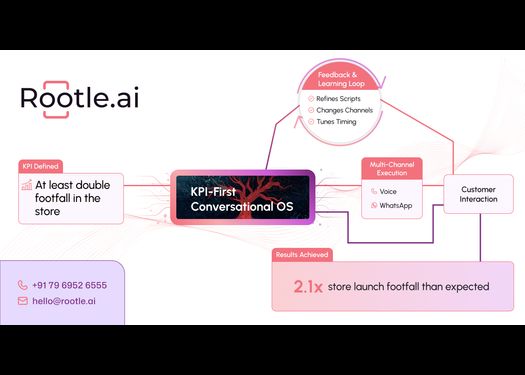 Rootle.ai

Feedback & Learning Loop

Refines Scripts
Changes Channels
Tunes Timing

KPI Defined

At least double footfall in the store

KPI-First Conversational OS

Multi-Channel Execution

Voice
WhatsApp

Customer Interaction

Results Achieved

2.1x store launch footfall than expected

+91 79 6952 6555
hello@rootle.ai